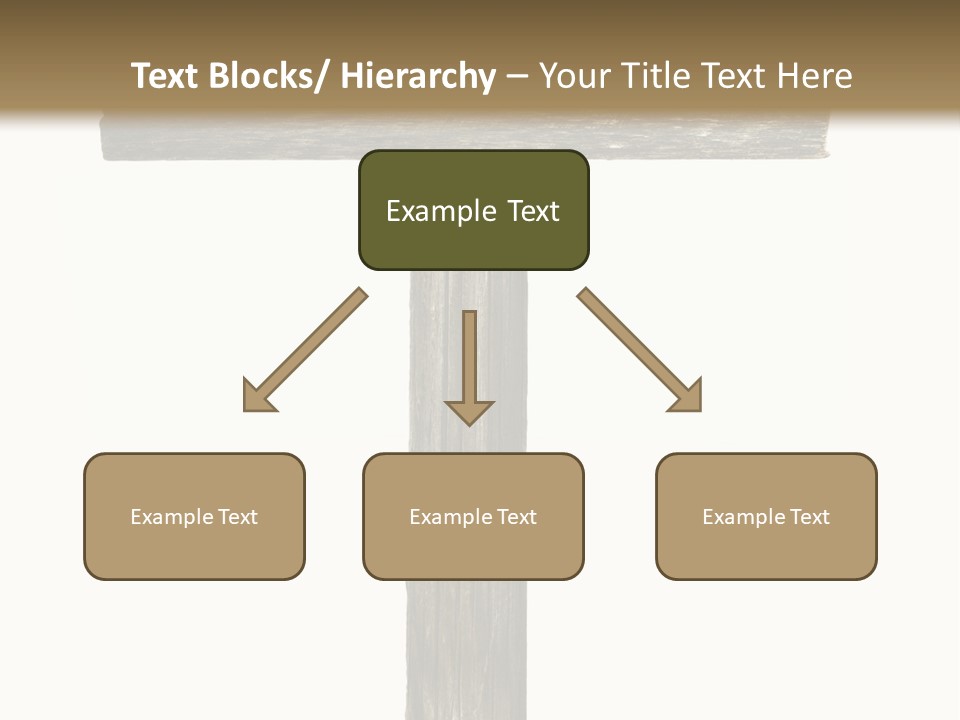 Text Blocks/ Hierarchy – Your Title Text Here

Example Text

Example Text

Example Text

Example Text